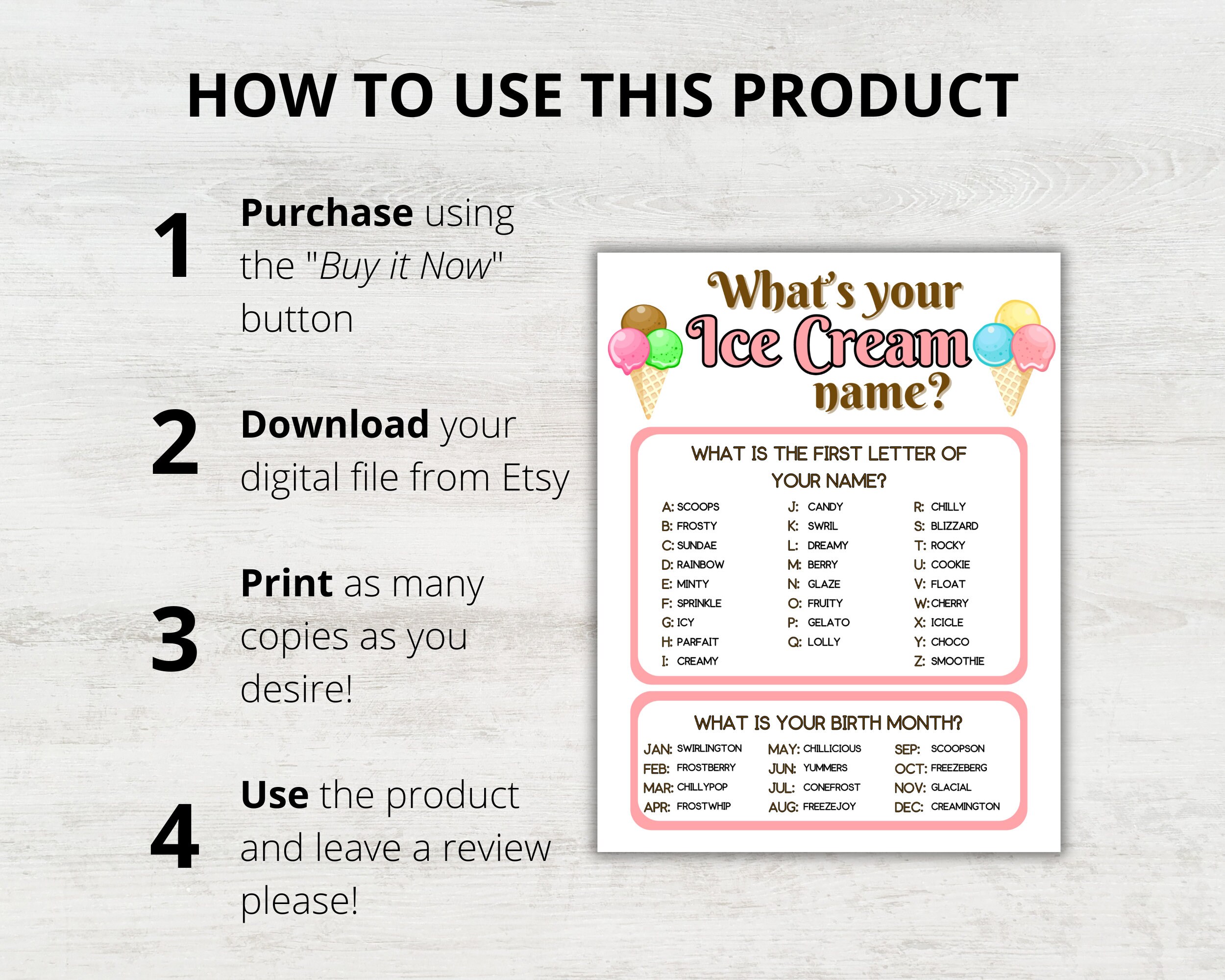 HOW TO USE THIS PRODUCT

1 Purchase using the "Buy it Now" button

2 Download your digital file from Etsy

3 Print as many copies as you desire!

4 Use the product and leave a review please!

What's your Ice Cream name?

WHAT IS THE FIRST LETTER OF YOUR NAME?

A: SCOOPS
B: FROSTY
C: SUNDAE
D: RAINBOW
E: MINTY
F: SPRINKLE
G: ICY
H: PARFAIT
I: CREAMY

J: CANDY
K: SWRIL
L: DREAMY
M: BERRY
N: GLAZE
O: FRUITY
P: GELATO
Q: LOLLY

R: CHILLY
S: BLIZZARD
T: ROCKY
U: COOKIE
V: FLOAT
W: CHERRY
X: ICICLE
Y: CHOCO
Z: SMOOTHIE

WHAT IS YOUR BIRTH MONTH?

JAN: SWIRLINGTON
FEB: FROSTBERRY
MAR: CHILLYPOP
APR: FROSTWHIP

MAY: CHILLICIOUS
JUN: YUMMERS
JUL: CONEFROST
AUG: FREEZEJOY

SEP: SCOOPSON
OCT: FREEZEBERG
NOV: GLACIAL
DEC: CREAMINGTON